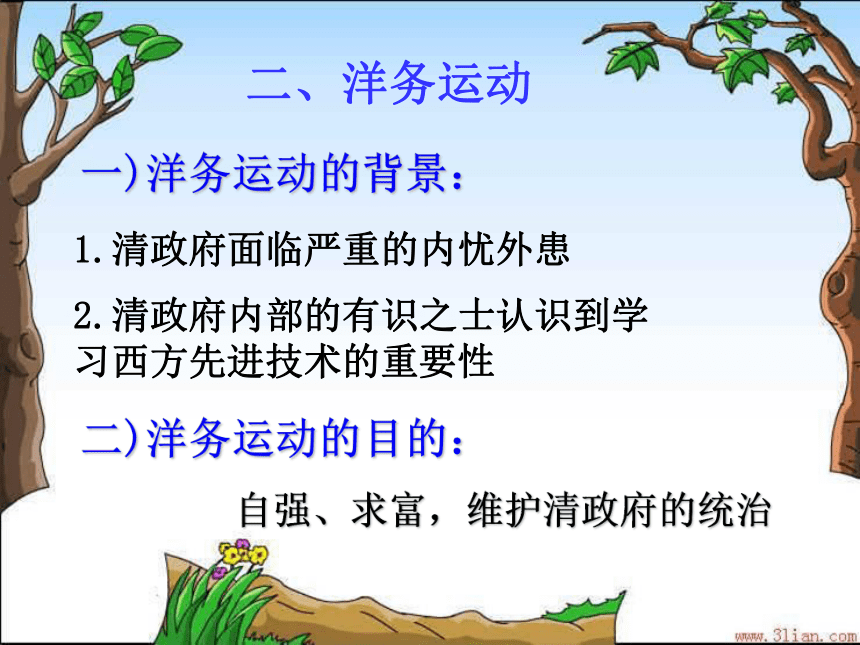 二、洋务运动

一)洋务运动的背景：

1.清政府面临严重的内忧外患

2.清政府内部的有识之士认识到学习西方先进技术的重要性

二)洋务运动的目的：

自强、求富，维护清政府的统治

www.3lian.com